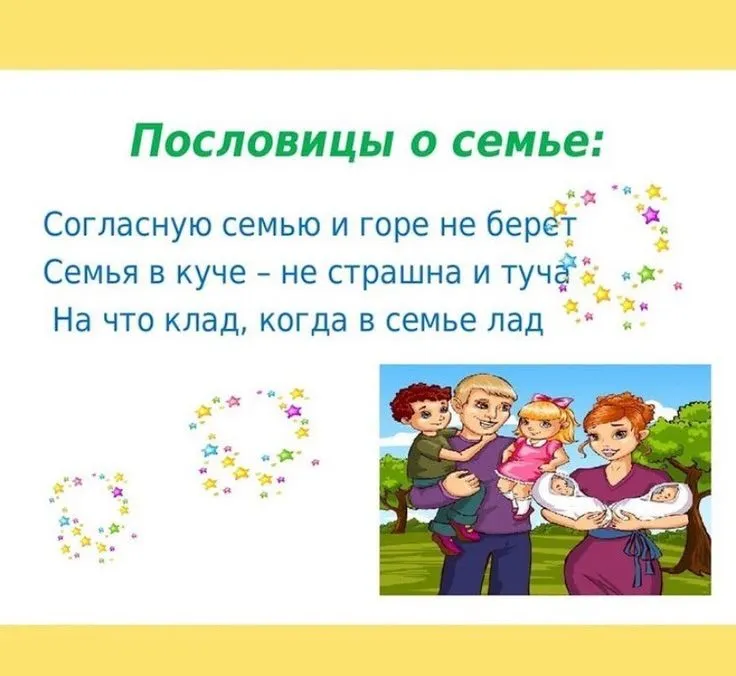 Пословицы о семье:

Согласную семью и горе не берет
Семья в куче – не страшна и туча
На что клад, когда в семье лад